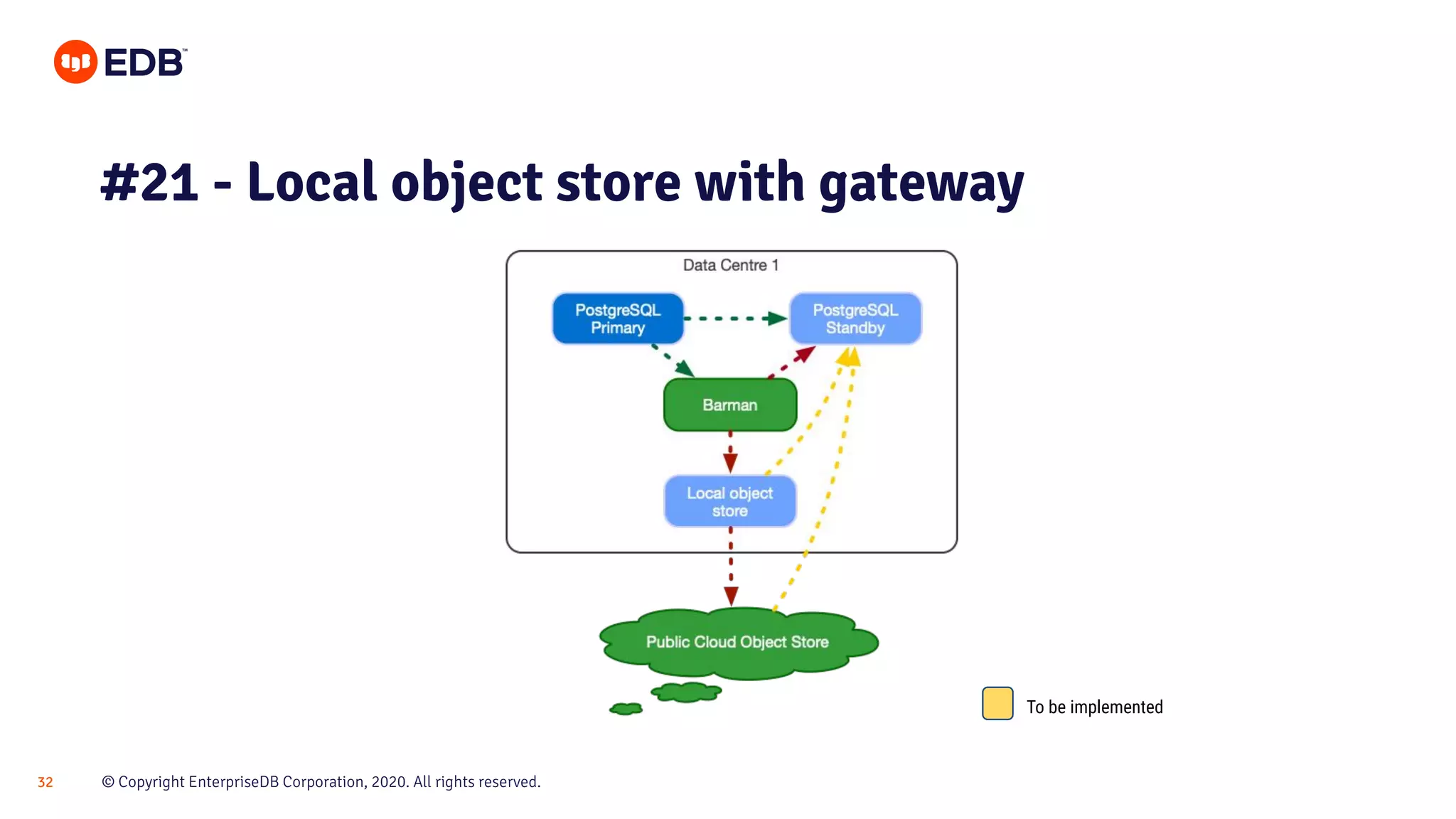 EDB™

#21 - Local object store with gateway

Data Centre 1

PostgreSQL Primary

PostgreSQL Standby

Barman

Local object store

Public Cloud Object Store

To be implemented

32

© Copyright EnterpriseDB Corporation, 2020. All rights reserved.